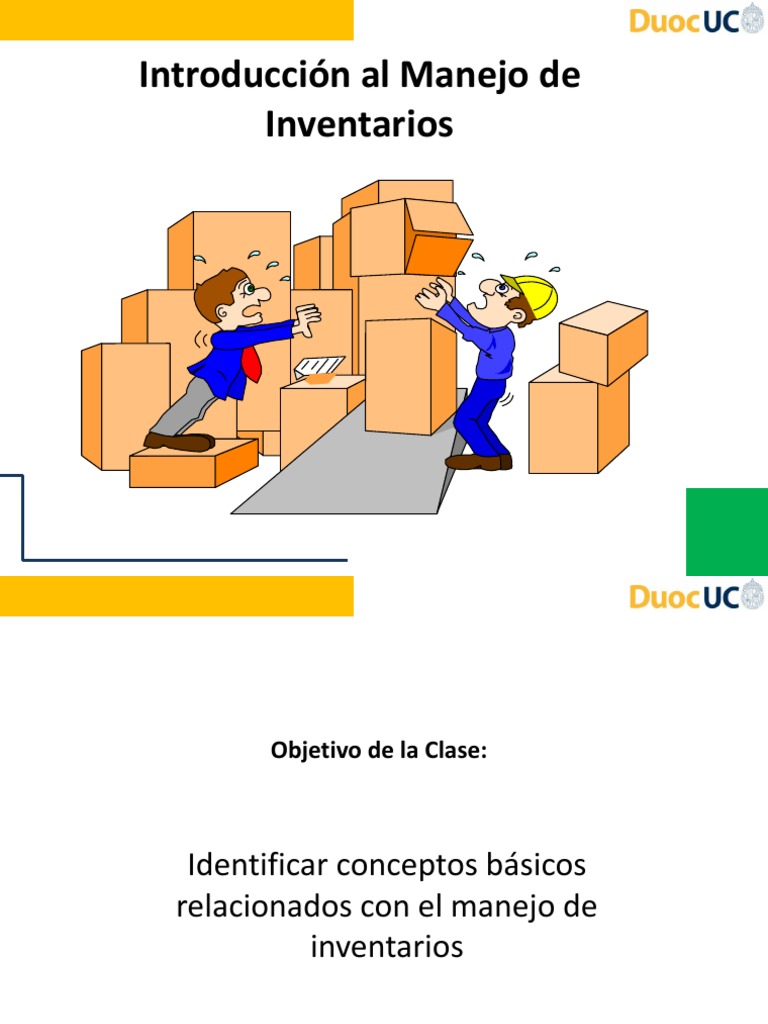 DuocUC

Introducción al Manejo de Inventarios

DuocUC

Objetivo de la Clase:

Identificar conceptos básicos relacionados con el manejo de inventarios